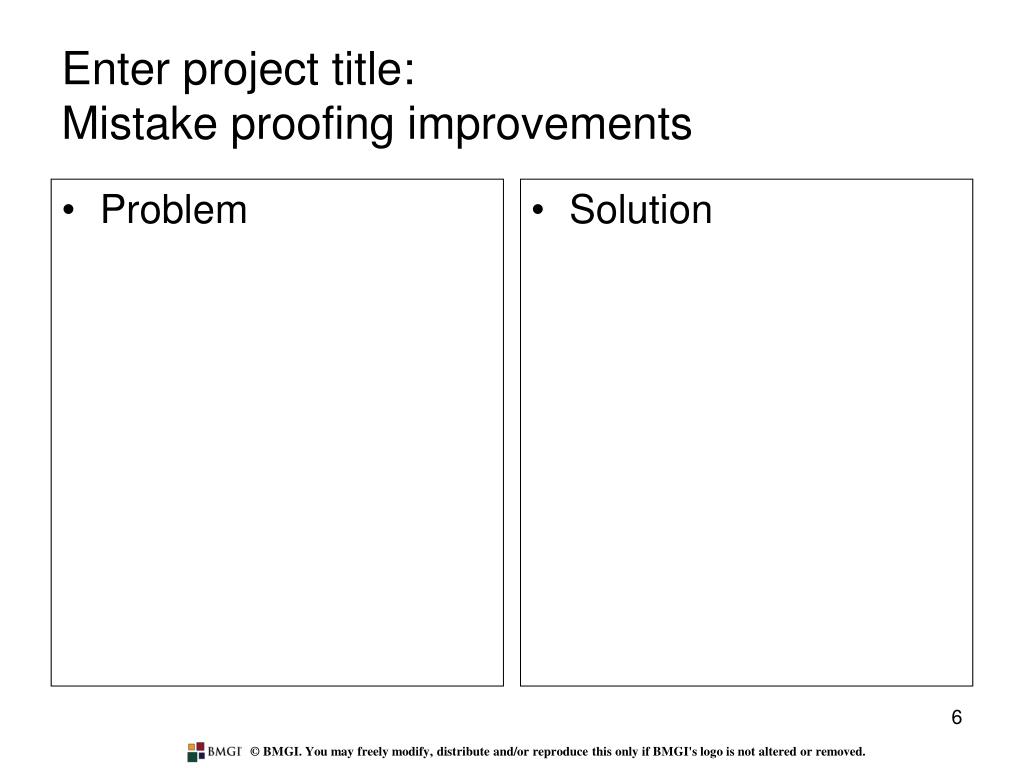 Enter project title:
Mistake proofing improvements

• Problem

• Solution

6

BMGI © BMGI. You may freely modify, distribute and/or reproduce this only if BMGI's logo is not altered or removed.